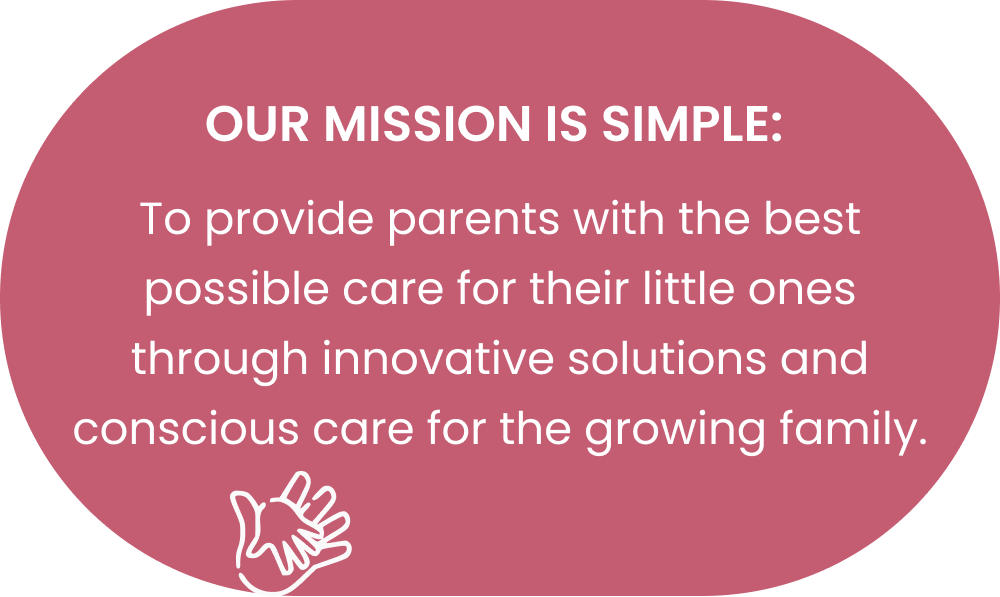 OUR MISSION IS SIMPLE:

To provide parents with the best possible care for their little ones through innovative solutions and conscious care for the growing family.